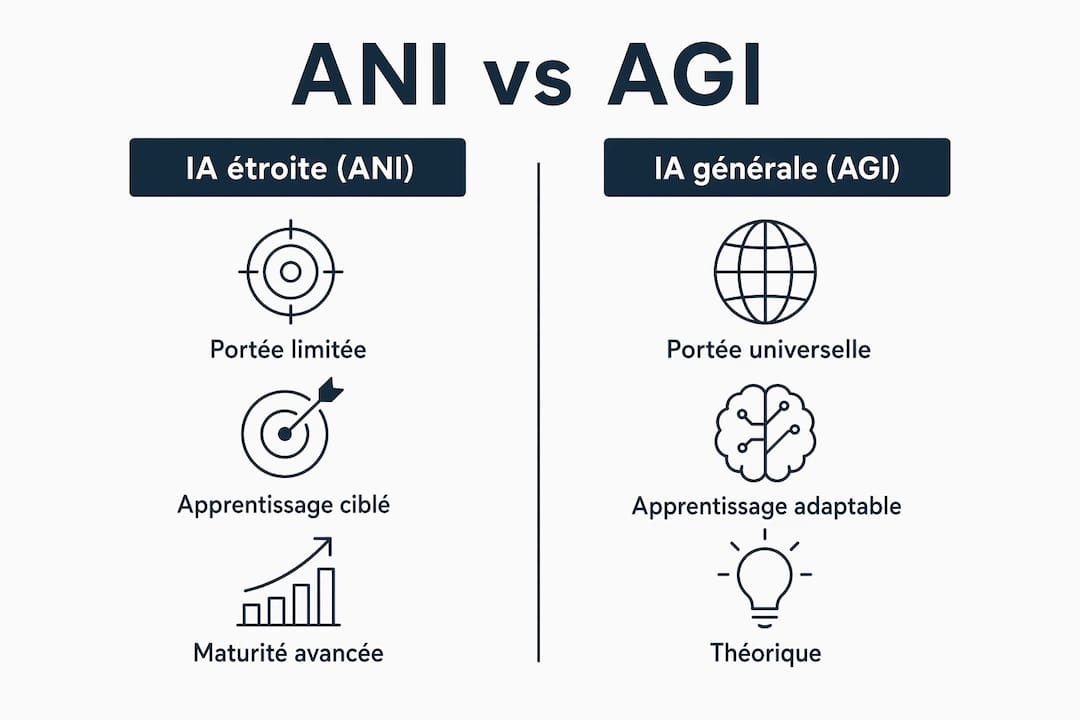 ANI vs AGI

IA étroite (ANI)

Portée limitée

Apprentissage ciblé

Maturité avancée

IA générale (AGI)

Portée universelle

Apprentissage adaptable

Théorique